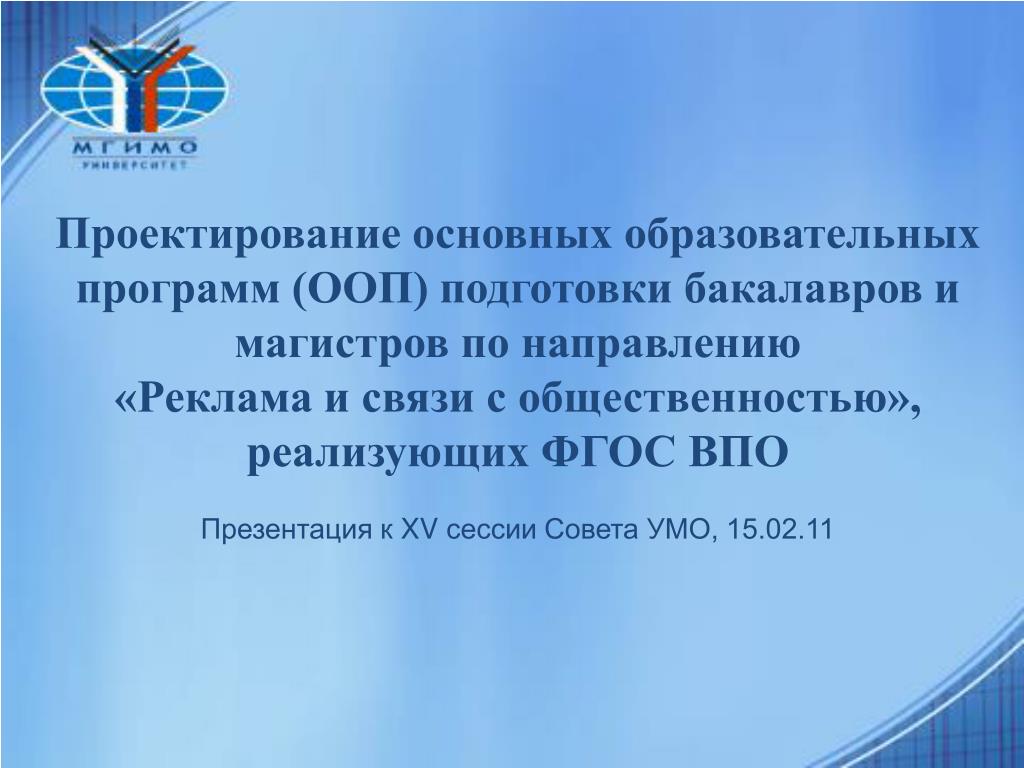 МГИМО
УНИВЕРСИТЕТ

Проектирование основных образовательных программ (ООП) подготовки бакалавров и магистров по направлению «Реклама и связи с общественностью», реализующих ФГОС ВПО

Презентация к XV сессии Совета УМО, 15.02.11